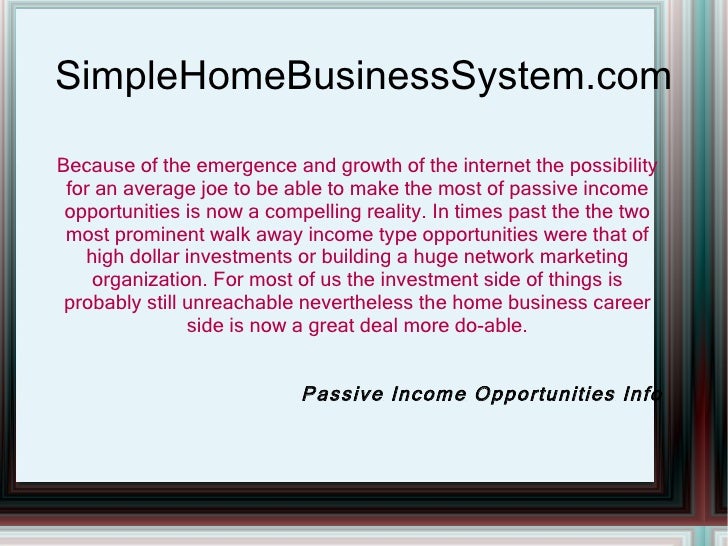 SimpleHomeBusinessSystem.com

Because of the emergence and growth of the internet the possibility for an average joe to be able to make the most of passive income opportunities is now a compelling reality. In times past the the two most prominent walk away income type opportunities were that of high dollar investments or building a huge network marketing organization. For most of us the investment side of things is probably still unreachable nevertheless the home business career side is now a great deal more do-able.

Passive Income Opportunities Info